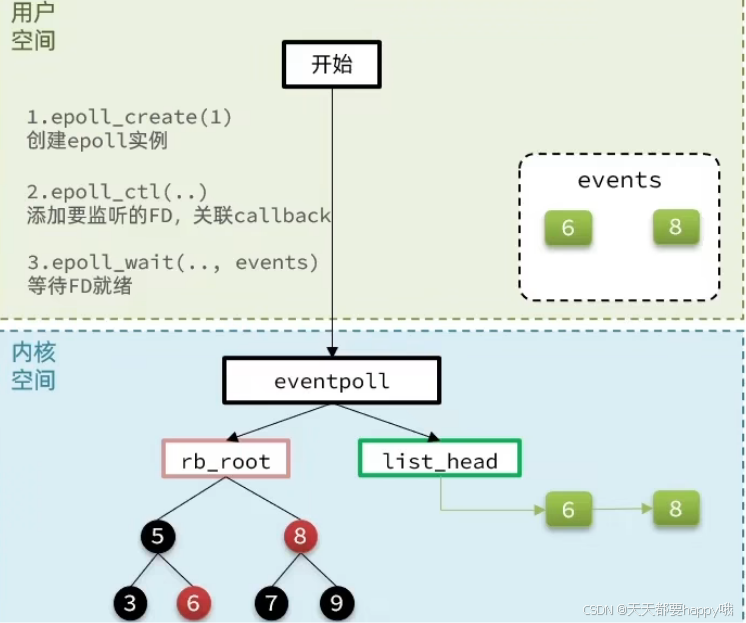 用户
空间

开始

1.epoll_create(1)
创建epoll实例

2.epoll_ctl(..)
添加要监听的FD，关联callback

3.epoll_wait(.., events)
等待FD就绪

events

6

8

内核
空间

eventpoll

rb_root

list_head

6

8

5

8

3

6

7

9

CSDN @天天都要happy哦